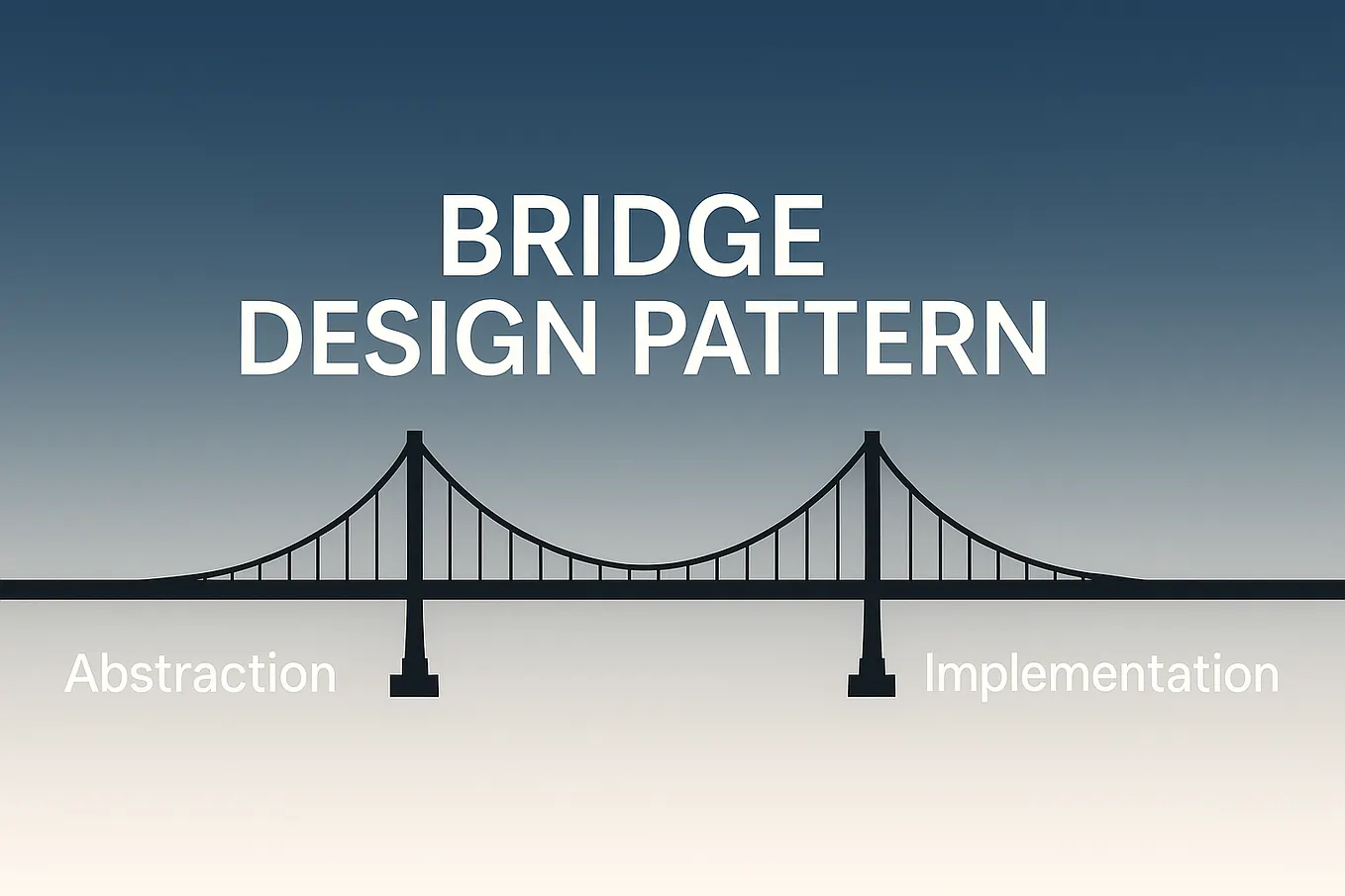 BRIDGE
DESIGN PATTERN

Abstraction

Implementation